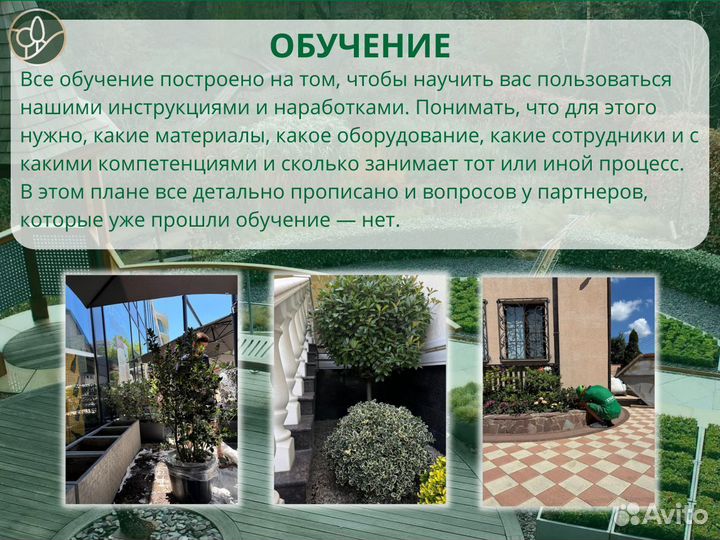 ОБУЧЕНИЕ

Все обучение построено на том, чтобы научить вас пользоваться нашими инструкциями и наработками. Понимать, что для этого нужно, какие материалы, какое оборудование, какие сотрудники и с какими компетенциями и сколько занимает тот или иной процесс. В этом плане все детально прописано и вопросов у партнеров, которые уже прошли обучение — нет.

Avito